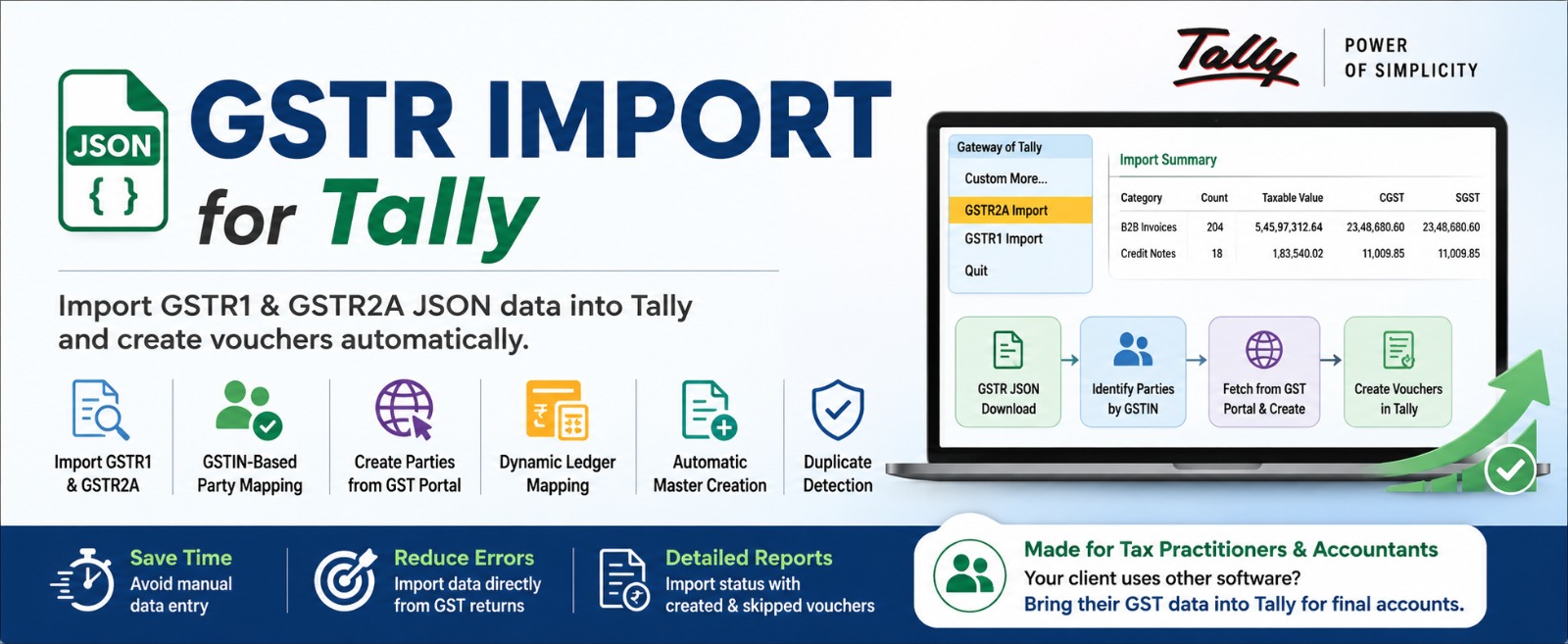 JSON
{ }

GSTR IMPORT
for Tally

Tally POWER OF SIMPLICITY

Import GSTR1 & GSTR2A JSON data into Tally and create vouchers automatically.

Import GSTR1 & GSTR2A

GSTIN-Based Party Mapping

Create Parties from GST Portal

Dynamic Ledger Mapping

Automatic Master Creation

Duplicate Detection

Gateway of Tally
Custom More...
GSTR2A Import
GSTR1 Import
Quit

Import Summary

| Category | Count | Taxable Value | CGST | SGST |
|---|---|---|---|---|
| B2B Invoices | 204 | 5,45,97,312.64 | 23,48,680.60 | 23,48,680.60 |
| Credit Notes | 18 | 1,83,540.02 | 11,009.85 | 11,009.85 |

GSTR JSON Download

Identify Parties by GSTIN

Fetch from GST Portal & Create

Create Vouchers in Tally

Save Time
Avoid manual data entry

Reduce Errors
Import data directly from GST returns

Detailed Reports
Import status with created & skipped vouchers

Made for Tax Practitioners & Accountants
Your client uses other software?
Bring their GST data into Tally for final accounts.